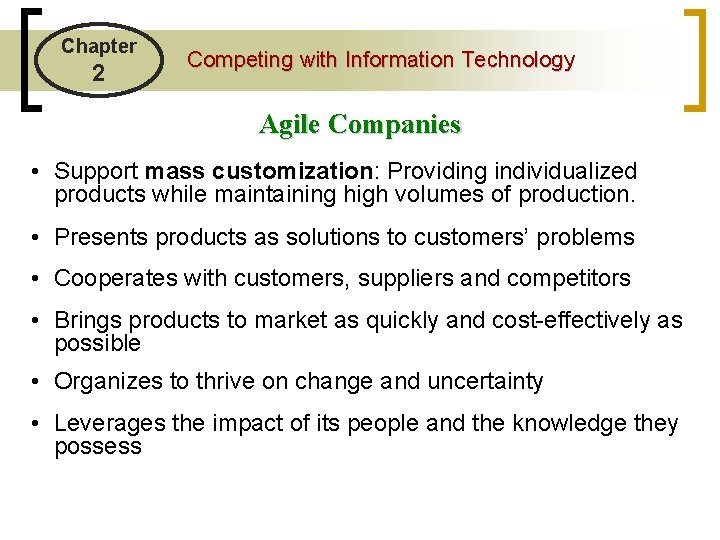 Chapter 2

Competing with Information Technology

Agile Companies

• Support mass customization: Providing individualized products while maintaining high volumes of production.

• Presents products as solutions to customers' problems

• Cooperates with customers, suppliers and competitors

• Brings products to market as quickly and cost-effectively as possible

• Organizes to thrive on change and uncertainty

• Leverages the impact of its people and the knowledge they possess